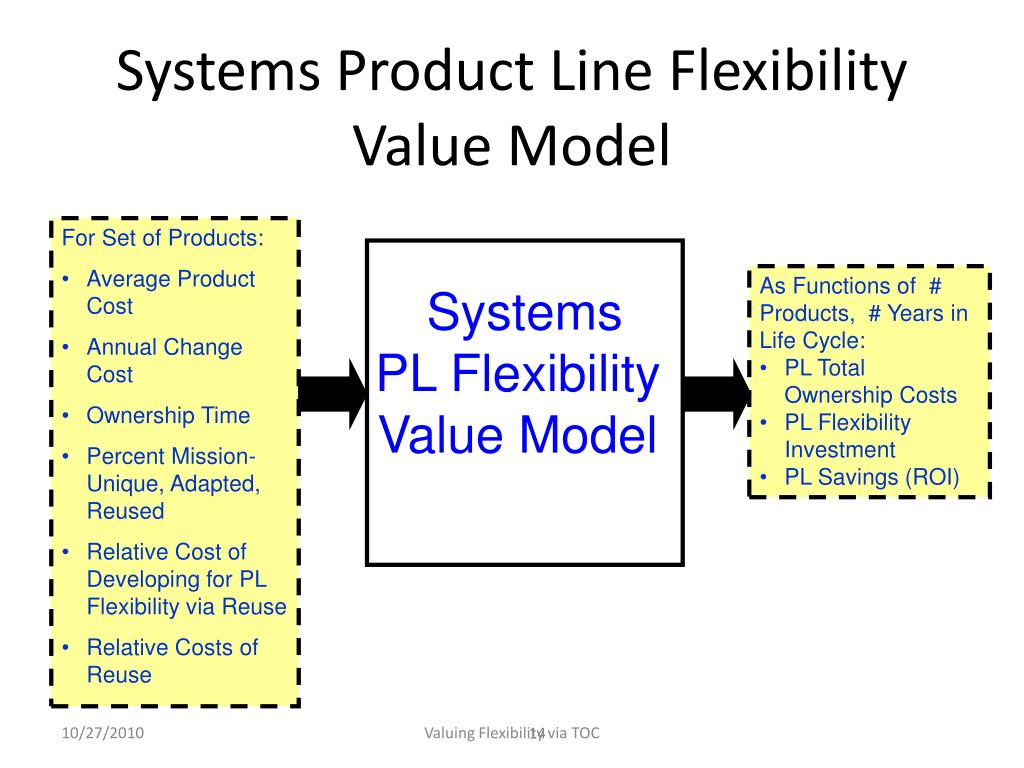 Systems Product Line Flexibility Value Model

For Set of Products:
• Average Product Cost
• Annual Change Cost
• Ownership Time
• Percent Mission-Unique, Adapted, Reused
• Relative Cost of Developing for PL Flexibility via Reuse
• Relative Costs of Reuse

Systems PL Flexibility Value Model

As Functions of # Products, # Years in Life Cycle:
• PL Total Ownership Costs
• PL Flexibility Investment
• PL Savings (ROI)

10/27/2010

Valuing Flexibility via TOC

14